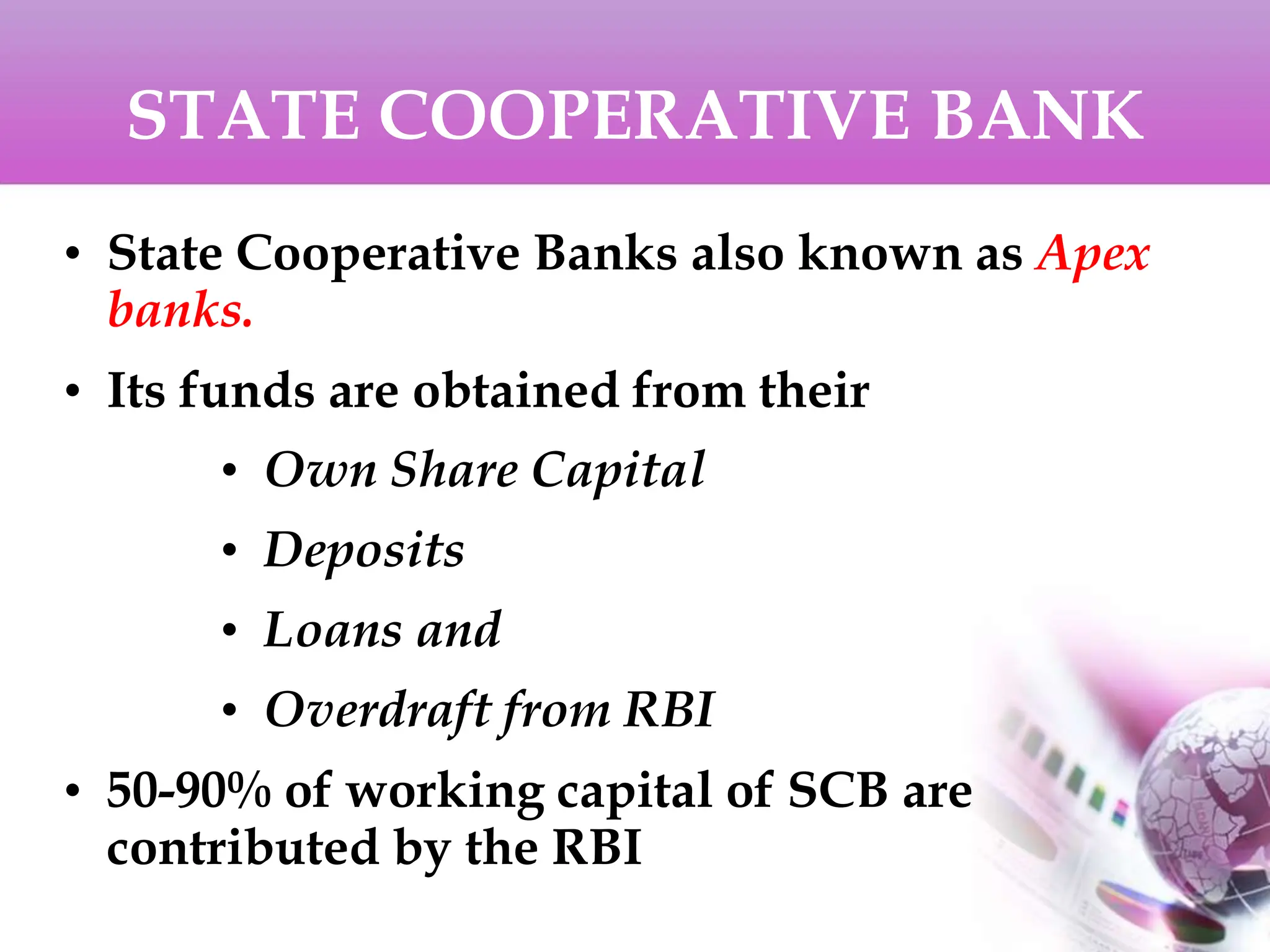 STATE COOPERATIVE BANK

• State Cooperative Banks also known as Apex banks.

• Its funds are obtained from their

• Own Share Capital

• Deposits

• Loans and

• Overdraft from RBI

• 50-90% of working capital of SCB are contributed by the RBI